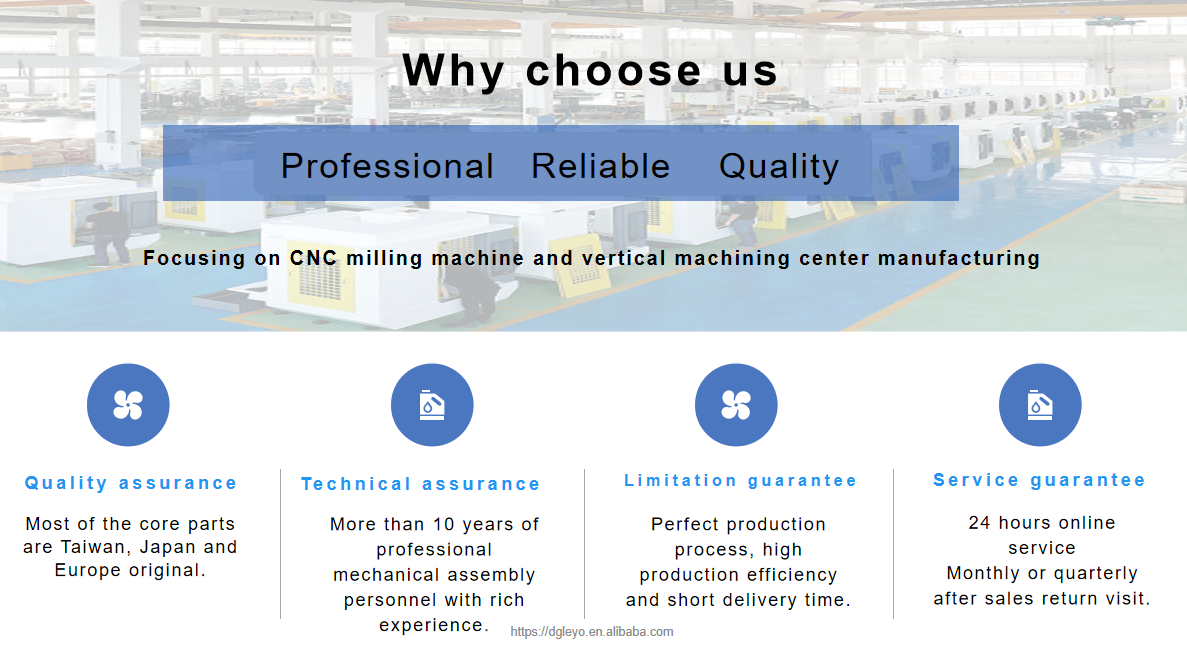 Why choose us

Professional Reliable Quality

Focusing on CNC milling machine and vertical machining center manufacturing

Quality assurance

Most of the core parts are Taiwan, Japan and Europe original.

Technical assurance

More than 10 years of professional mechanical assembly personnel with rich experience.

Limitation guarantee

Perfect production process, high production efficiency and short delivery time.

Service guarantee

24 hours online service
Monthly or quarterly after sales return visit.

https://dgleyo.en.alibaba.com